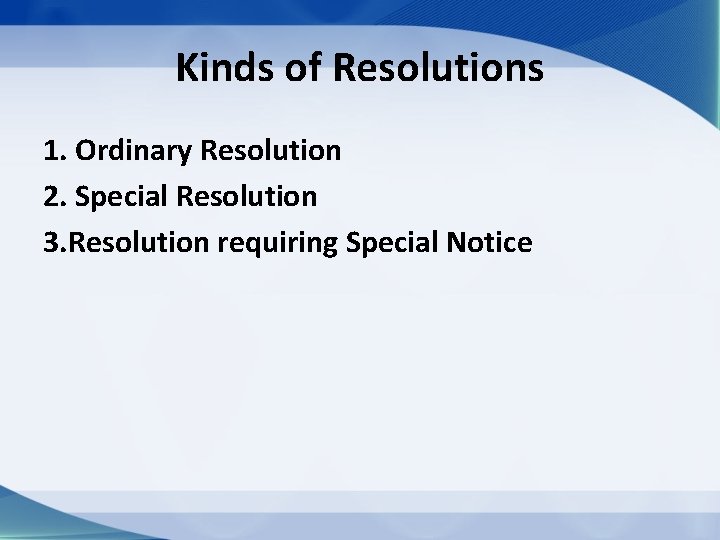 Kinds of Resolutions

1. Ordinary Resolution
2. Special Resolution
3.Resolution requiring Special Notice